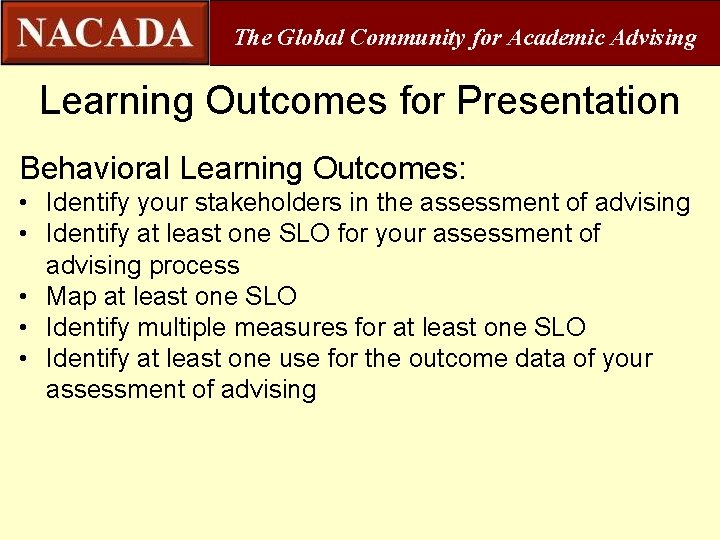 NACADA
The Global Community for Academic Advising

Learning Outcomes for Presentation

Behavioral Learning Outcomes:
• Identify your stakeholders in the assessment of advising
• Identify at least one SLO for your assessment of advising process
• Map at least one SLO
• Identify multiple measures for at least one SLO
• Identify at least one use for the outcome data of your assessment of advising